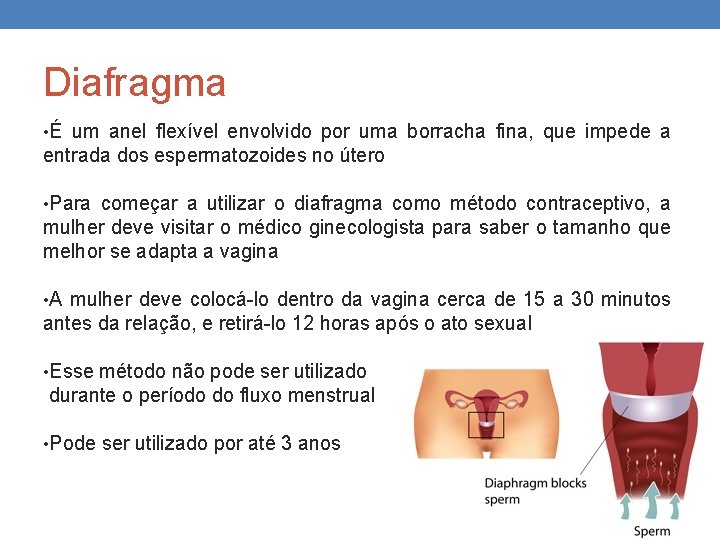 Diafragma

•É um anel flexível envolvido por uma borracha fina, que impede a entrada dos espermatozoides no útero

•Para começar a utilizar o diafragma como método contraceptivo, a mulher deve visitar o médico ginecologista para saber o tamanho que melhor se adapta a vagina

•A mulher deve colocá-lo dentro da vagina cerca de 15 a 30 minutos antes da relação, e retirá-lo 12 horas após o ato sexual

•Esse método não pode ser utilizado durante o período do fluxo menstrual

•Pode ser utilizado por até 3 anos

Diaphragm blocks sperm

Sperm